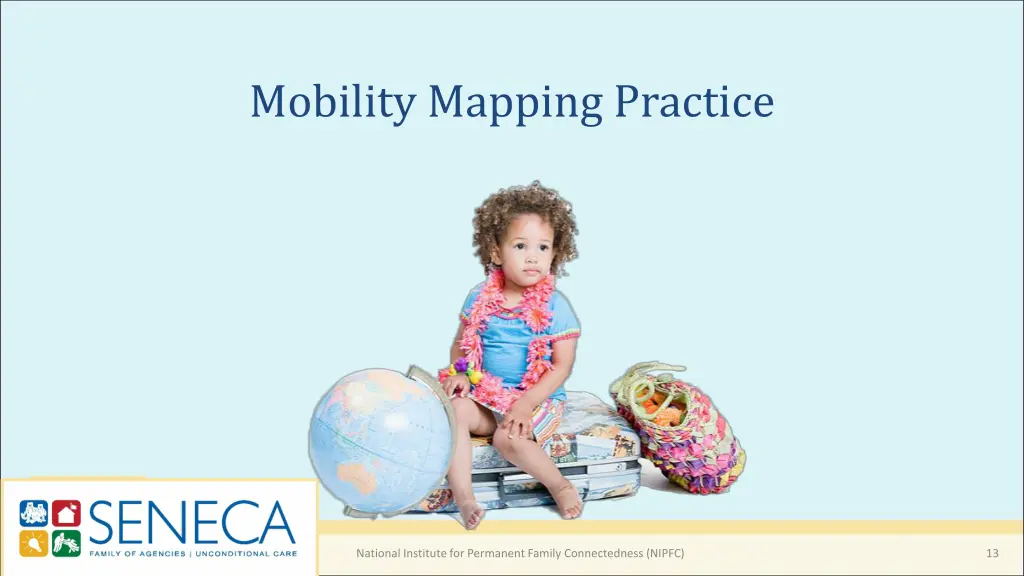 Mobility Mapping Practice

SENECA
FAMILY OF AGENCIES | UNCONDITIONAL CARE

National Institute for Permanent Family Connectedness (NIPFC)

13